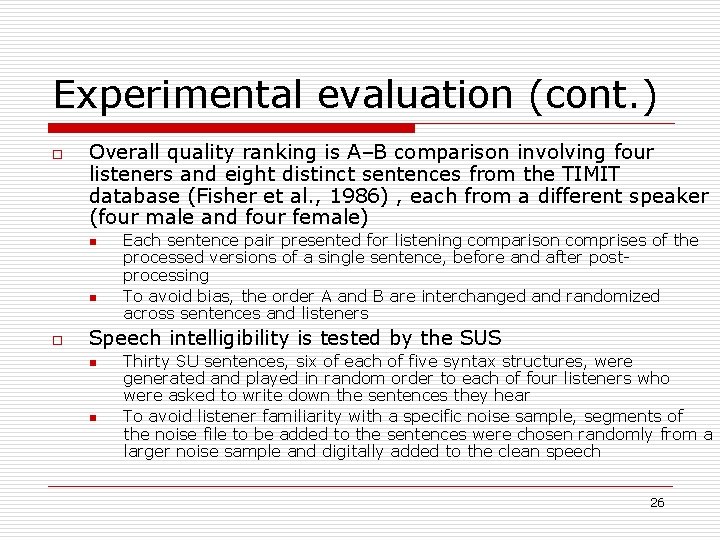 Experimental evaluation (cont.)

Overall quality ranking is A–B comparison involving four listeners and eight distinct sentences from the TIMIT database (Fisher et al., 1986) , each from a different speaker (four male and four female)

Each sentence pair presented for listening comparison comprises of the processed versions of a single sentence, before and after post-processing

To avoid bias, the order A and B are interchanged and randomized across sentences and listeners

Speech intelligibility is tested by the SUS

Thirty SU sentences, six of each of five syntax structures, were generated and played in random order to each of four listeners who were asked to write down the sentences they hear

To avoid listener familiarity with a specific noise sample, segments of the noise file to be added to the sentences were chosen randomly from a larger noise sample and digitally added to the clean speech

26